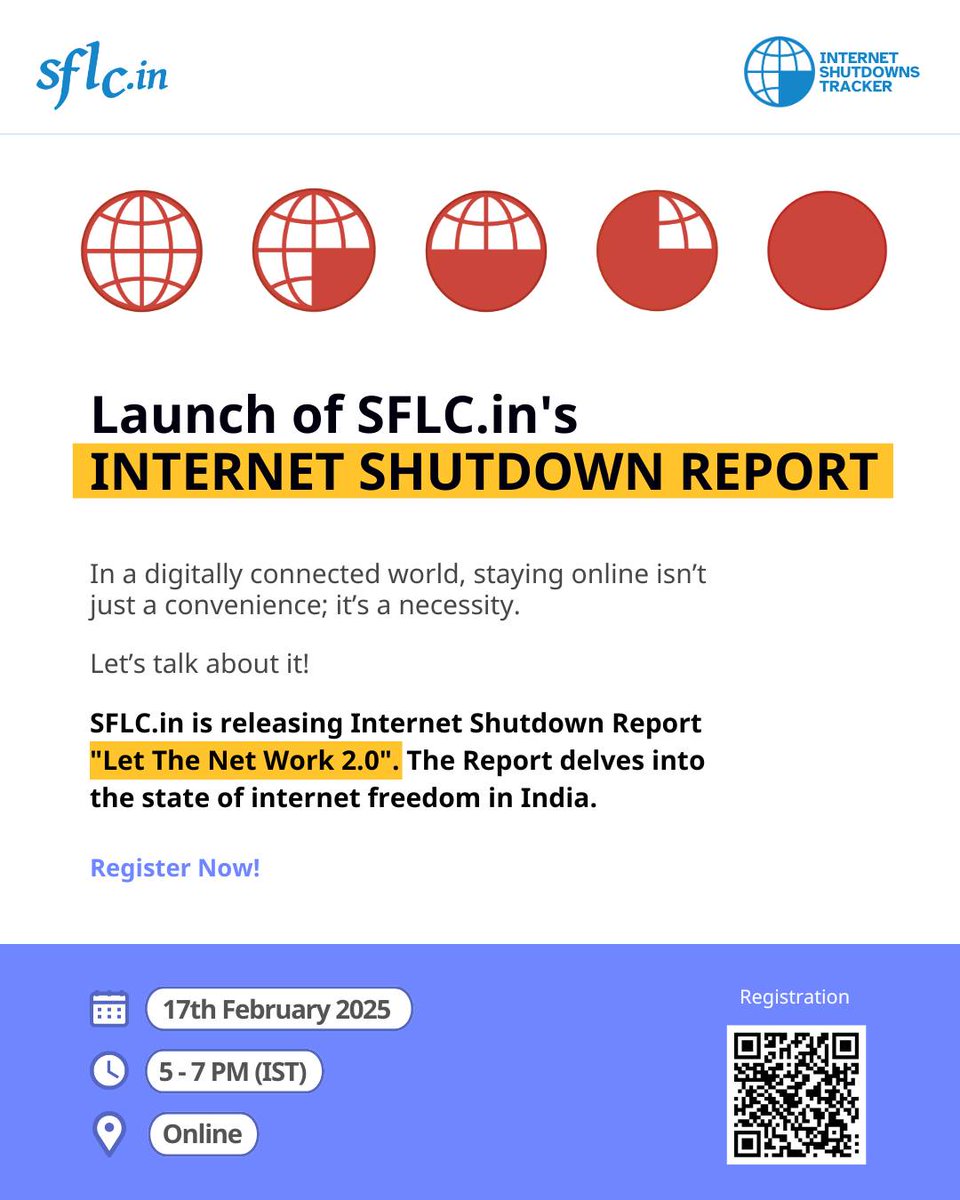 sflc.in

INTERNET SHUTDOWNS TRACKER

Launch of SFLC.in's
INTERNET SHUTDOWN REPORT

In a digitally connected world, staying online isn't just a convenience; it's a necessity.

Let's talk about it!

SFLC.in is releasing Internet Shutdown Report "Let The Net Work 2.0". The Report delves into the state of internet freedom in India.

Register Now!

17th February 2025

5 - 7 PM (IST)

Online

Registration